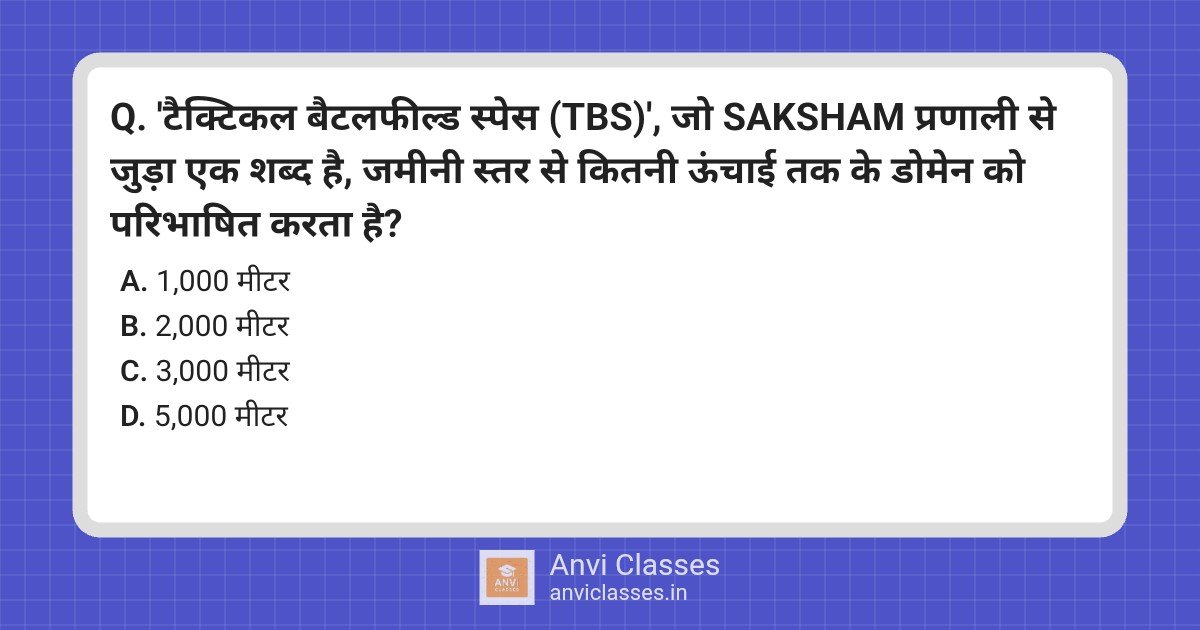 Q. 'टैक्टिकल बैटलफील्ड स्पेस (TBS)', जो SAKSHAM प्रणाली से जुड़ा एक शब्द है, जमीनी स्तर से कितनी ऊंचाई तक के डोमेन को परिभाषित करता है?

A. 1,000 मीटर
B. 2,000 मीटर
C. 3,000 मीटर
D. 5,000 मीटर

ANVI CLASSES
Anvi Classes
anviclasses.in